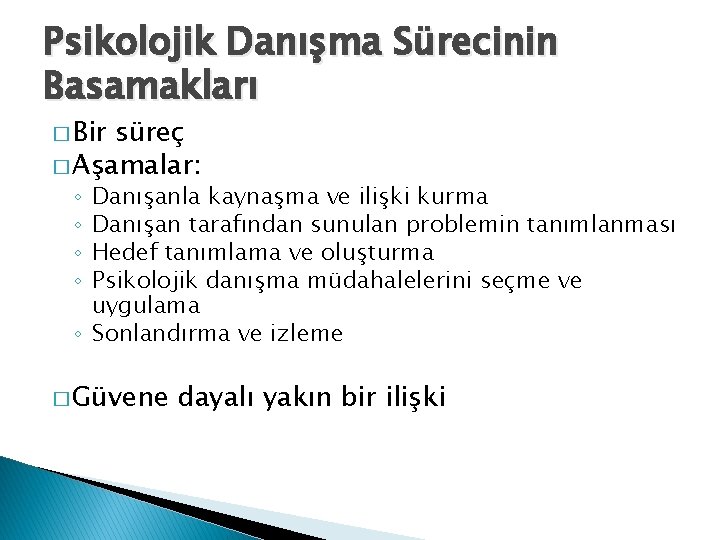 Psikolojik Danışma Sürecinin Basamakları

□ Bir süreç
□ Aşamalar:
◦ Danışanla kaynaşma ve ilişki kurma
◦ Danışan tarafından sunulan problemin tanımlanması
◦ Hedef tanımlama ve oluşturma
◦ Psikolojik danışma müdahalelerini seçme ve uygulama
◦ Sonlandırma ve izleme

□ Güvene dayalı yakın bir ilişki